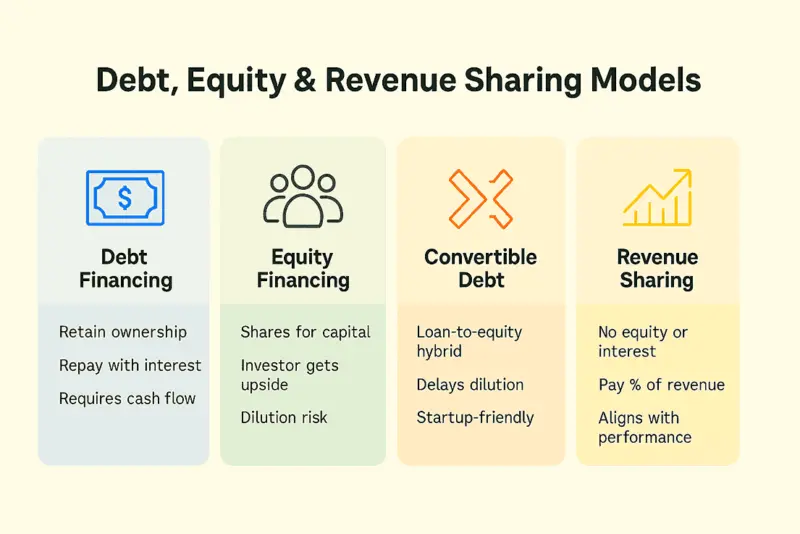 Debt, Equity & Revenue Sharing Models

$

Debt Financing

Retain ownership

Repay with interest

Requires cash flow

Equity Financing

Shares for capital

Investor gets upside

Dilution risk

Convertible Debt

Loan-to-equity hybrid

Delays dilution

Startup-friendly

Revenue Sharing

No equity or interest

Pay % of revenue

Aligns with performance